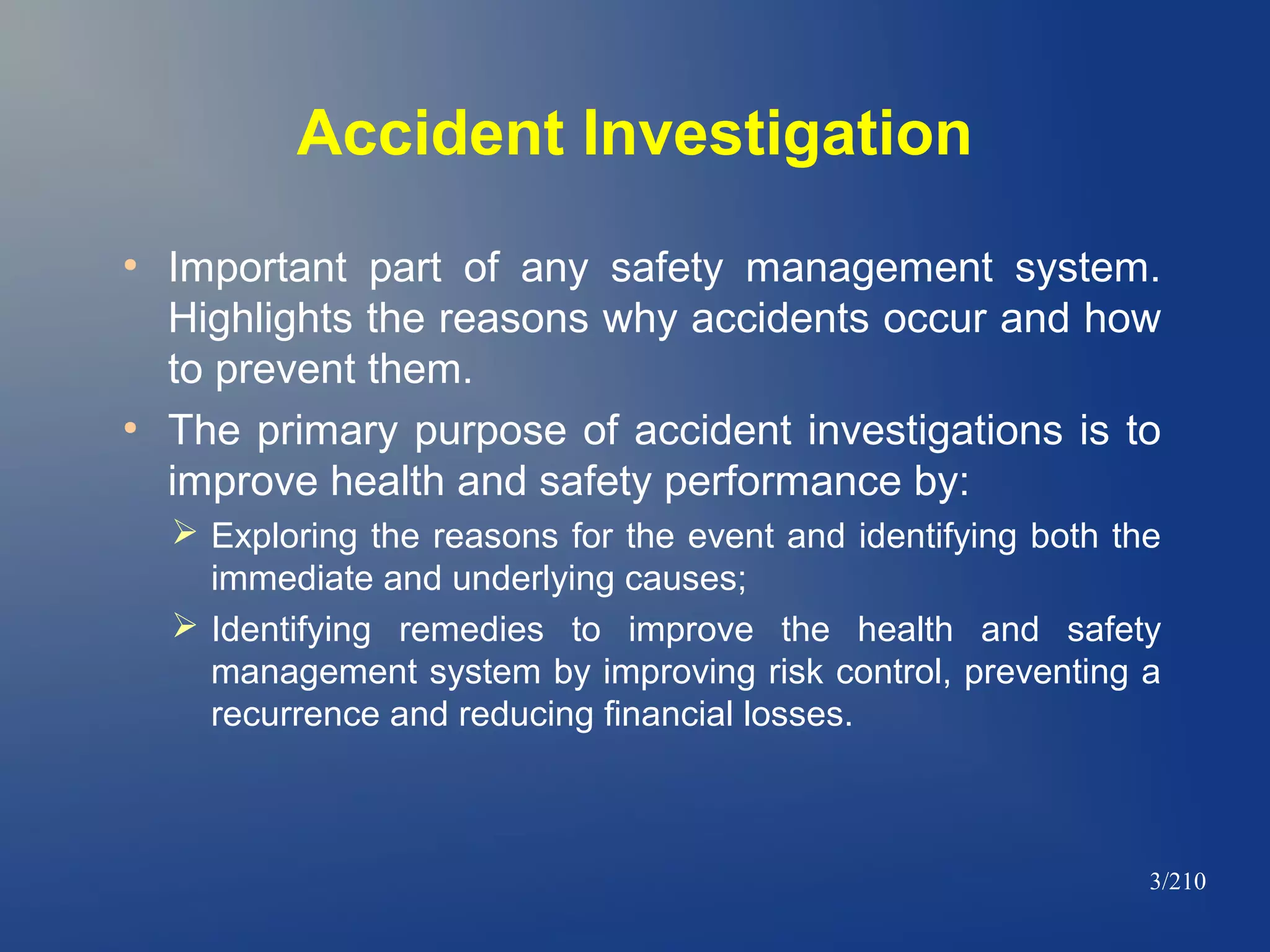 Accident Investigation

• Important part of any safety management system. Highlights the reasons why accidents occur and how to prevent them.

• The primary purpose of accident investigations is to improve health and safety performance by:

➢ Exploring the reasons for the event and identifying both the immediate and underlying causes;

➢ Identifying remedies to improve the health and safety management system by improving risk control, preventing a recurrence and reducing financial losses.

3/210